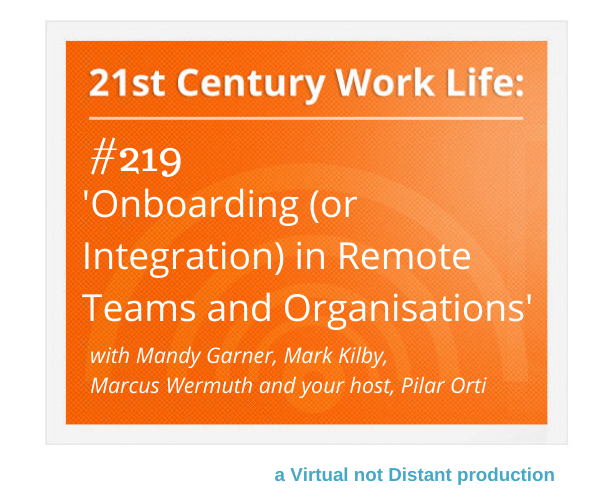 21st Century Work Life:

#219
'Onboarding (or Integration) in Remote Teams and Organisations'

with Mandy Garner, Mark Kilby, Marcus Wermuth and your host, Pilar Orti

a Virtual not Distant production